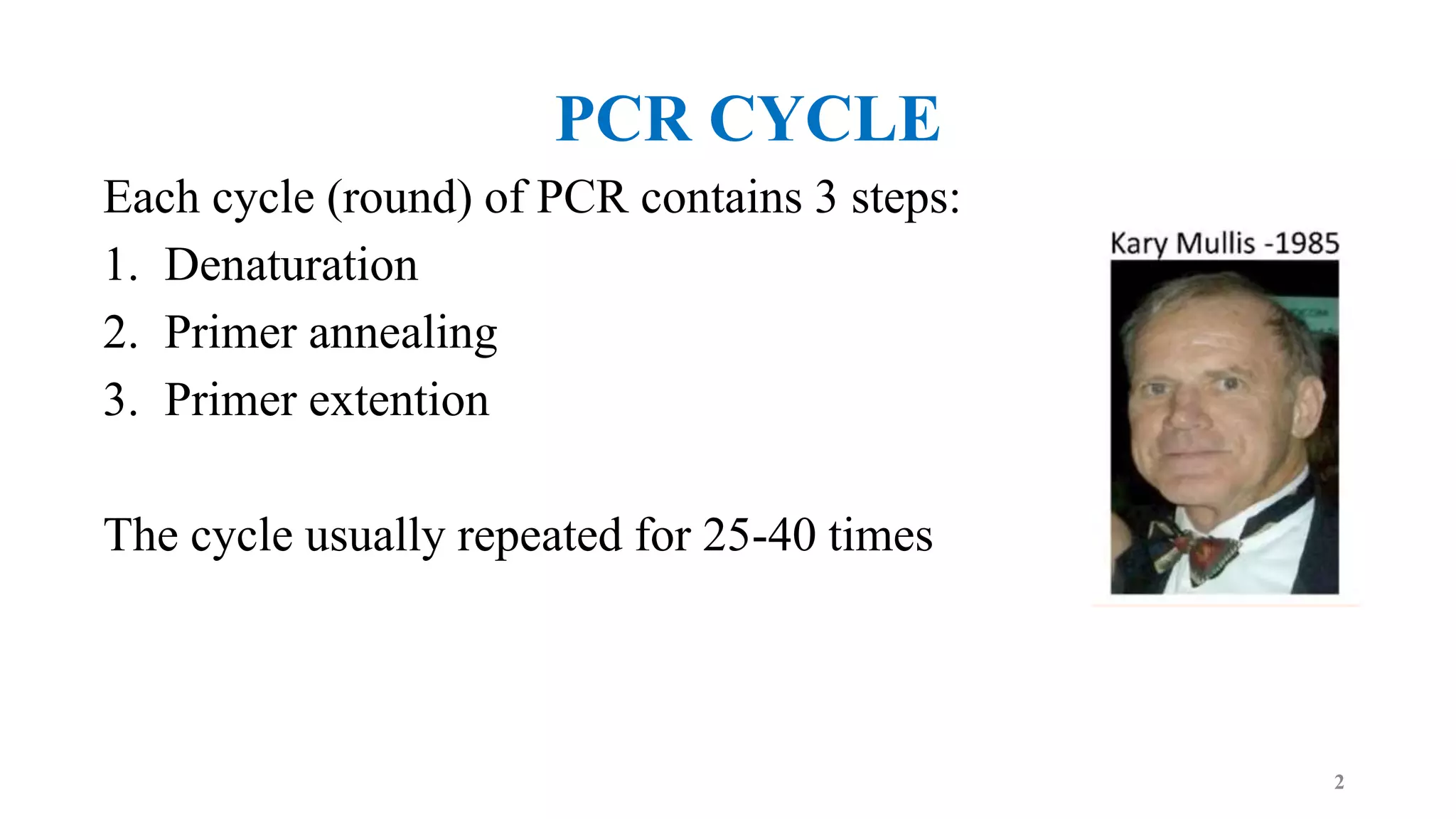 PCR CYCLE

Each cycle (round) of PCR contains 3 steps:

1. Denaturation
2. Primer annealing
3. Primer extention

The cycle usually repeated for 25-40 times

Kary Mullis -1985

2